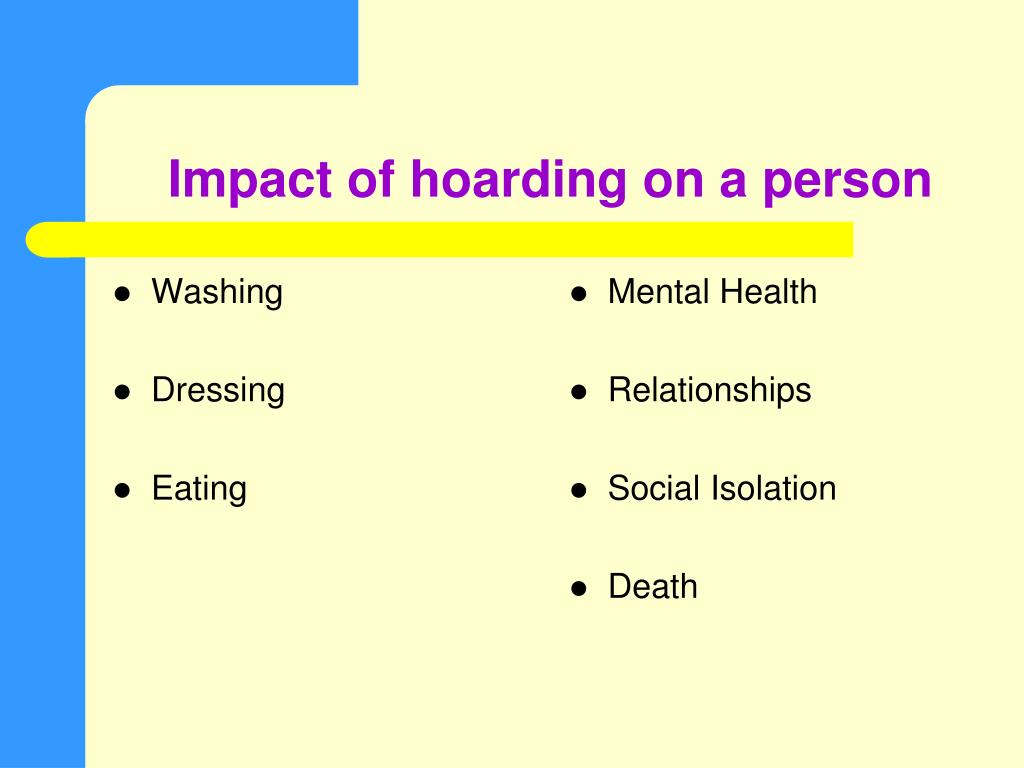 Impact of hoarding on a person

- Washing
- Dressing
- Eating

- Mental Health
- Relationships
- Social Isolation
- Death